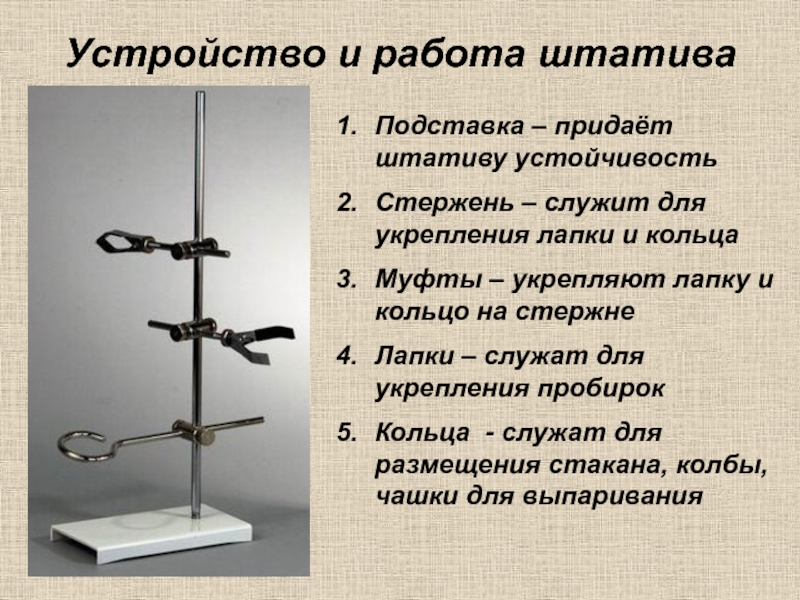 Устройство и работа штатива

1. Подставка – придаёт штативу устойчивость
2. Стержень – служит для укрепления лапки и кольца
3. Муфты – укрепляют лапку и кольцо на стержне
4. Лапки – служат для укрепления пробирок
5. Кольца - служат для размещения стакана, колбы, чашки для выпаривания